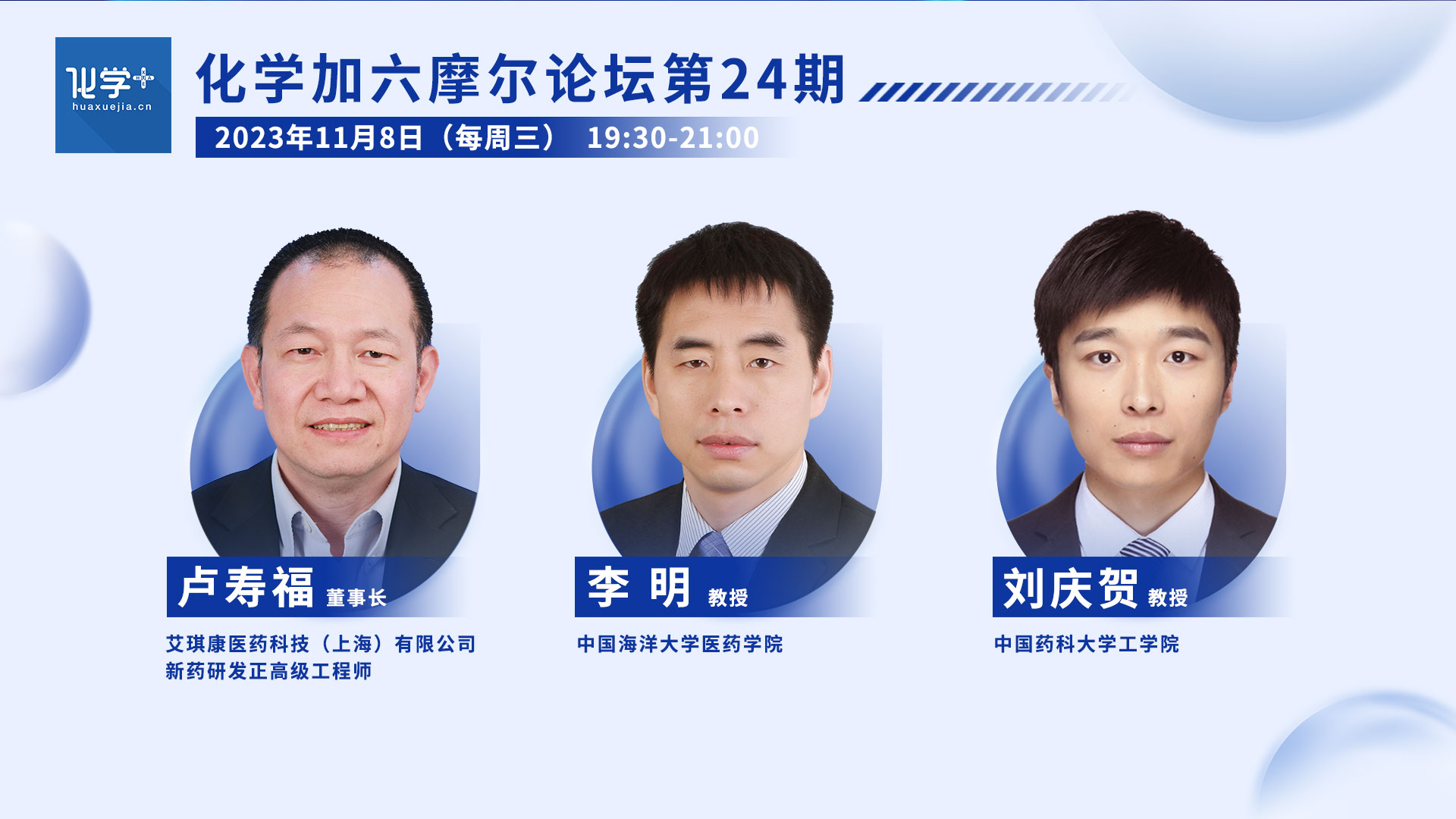 化学+
huaxuejia.cn

化学加六摩尔论坛第24期

2023年11月8日（每周三） 19:30-21:00

卢寿福 董事长
艾琪康医药科技（上海）有限公司
新药研发正高级工程师

李 明 教授
中国海洋大学医药学院

刘庆贺 教授
中国药科大学工学院